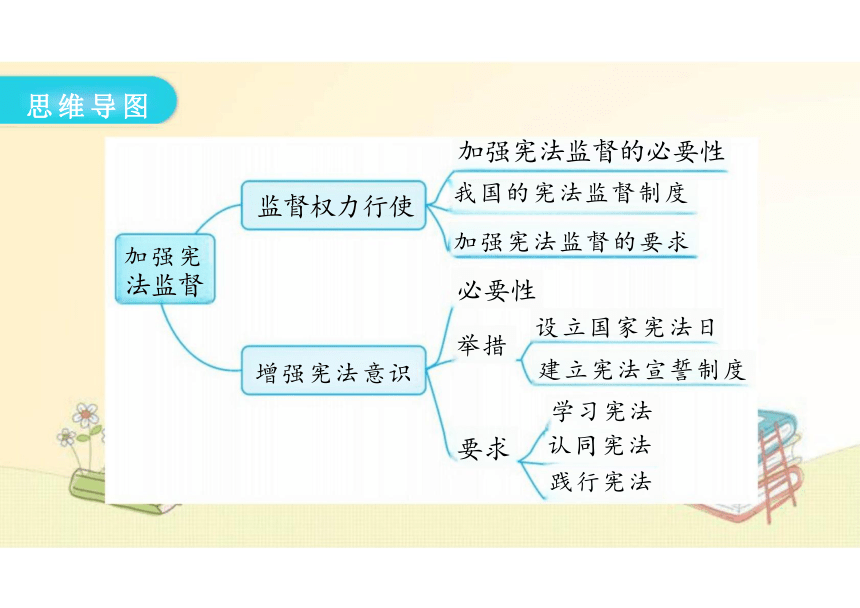 思维导图

加强宪法监督

监督权力行使

加强宪法监督的必要性

我国的宪法监督制度

加强宪法监督的要求

增强宪法意识

必要性

举措

设立国家宪法日

建立宪法宣誓制度

要求

学习宪法

认同宪法

践行宪法